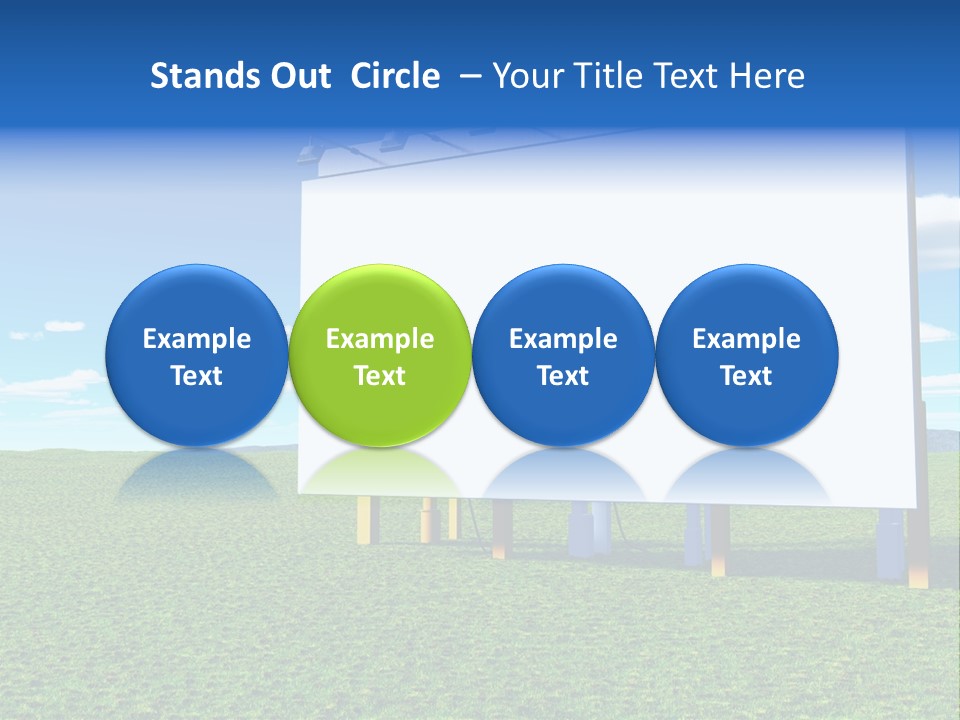 Stands Out Circle – Your Title Text Here

Example Text

Example Text

Example Text

Example Text